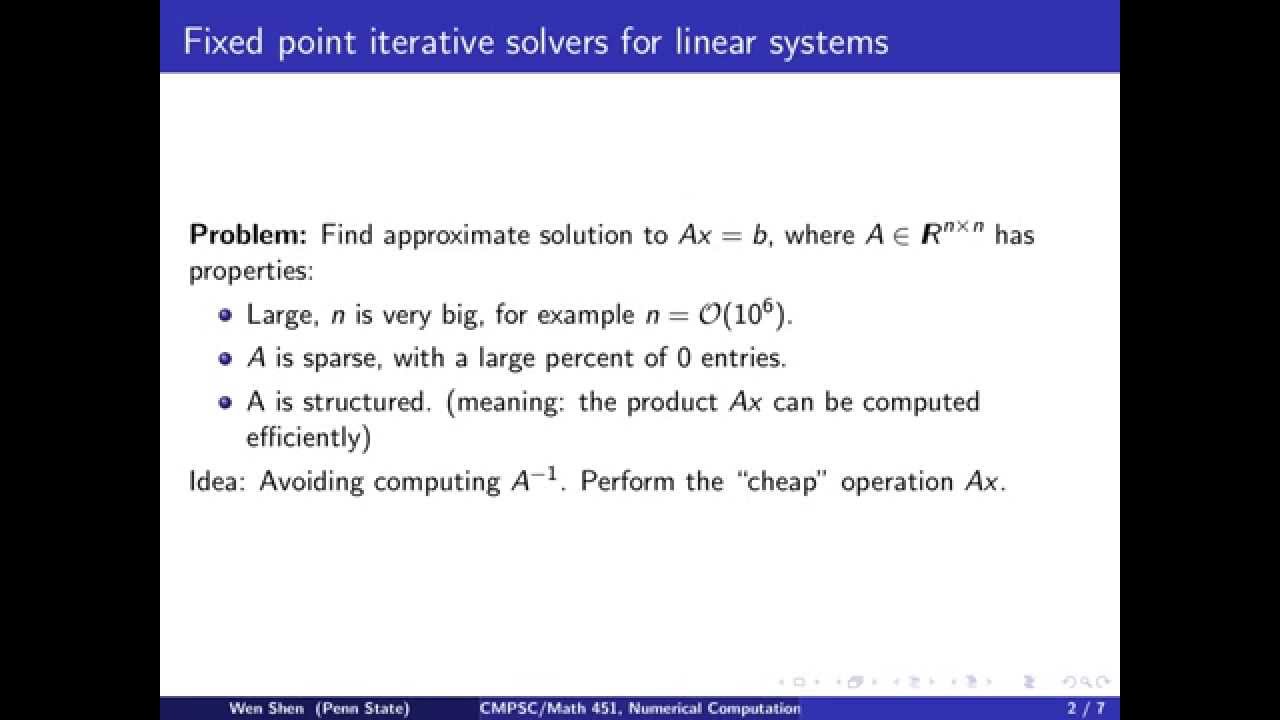 Fixed point iterative solvers for linear systems

**Problem:** Find approximate solution to $Ax = b$, where $A \in \boldsymbol{R}^{n \times n}$ has properties:

- Large, $n$ is very big, for example $n = \mathcal{O}(10^6)$.
- $A$ is sparse, with a large percent of 0 entries.
- A is structured. (meaning: the product $Ax$ can be computed efficiently)

Idea: Avoiding computing $A^{-1}$. Perform the "cheap" operation $Ax$.

Wen Shen (Penn State) CMPSC/Math 451, Numerical Computation 2 / 7